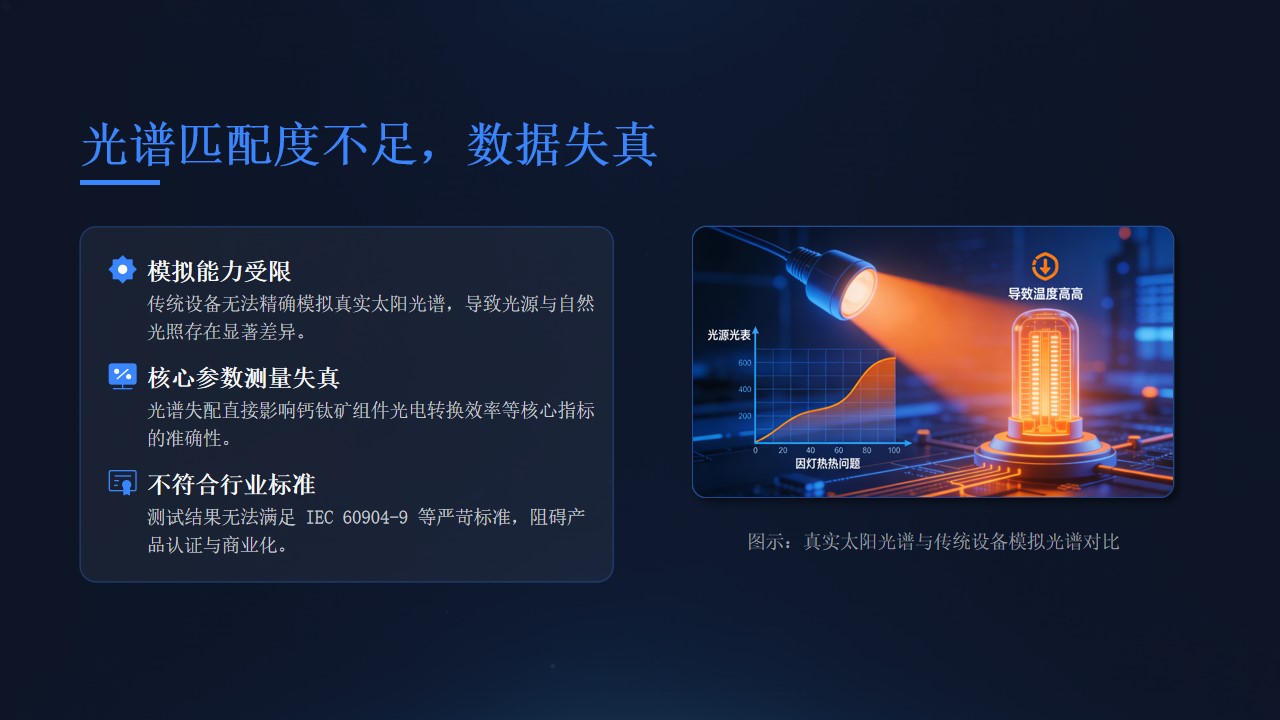 光谱匹配度不足，数据失真

模拟能力受限
传统设备无法精确模拟真实太阳光谱，导致光源与自然光照存在显著差异。

核心参数测量失真
光谱失配直接影响钙钛矿组件光电转换效率等核心指标的准确性。

不符合行业标准
测试结果无法满足 IEC 60904-9 等严苛标准，阻碍产品认证与商业化。

导致温度高高

光源光表

600
400
200
0 20 40 60 80 100
因灯热热问题

图示：真实太阳光谱与传统设备模拟光谱对比